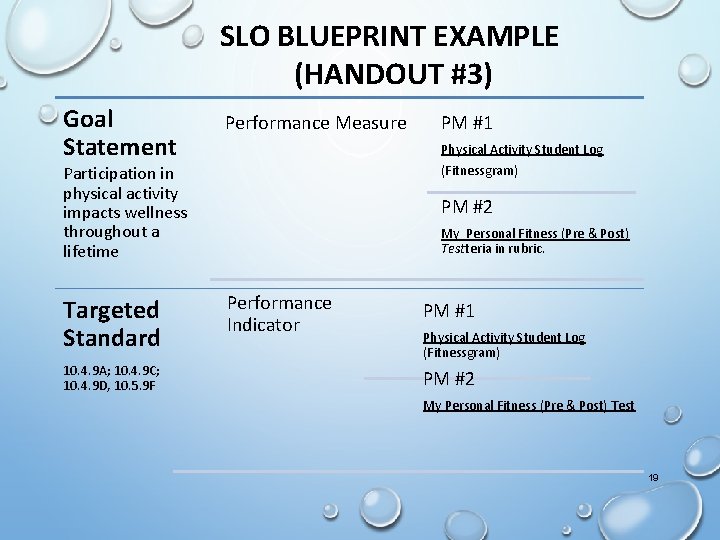 SLO BLUEPRINT EXAMPLE (HANDOUT #3)

Goal Statement

Participation in physical activity impacts wellness throughout a lifetime

Performance Measure

PM #1

Physical Activity Student Log (Fitnessgram)

PM #2

My Personal Fitness (Pre & Post) Testteria in rubric.

Targeted Standard

10.4.9A; 10.4.9C; 10.4.9D, 10.5.9F

Performance Indicator

PM #1

Physical Activity Student Log (Fitnessgram)

PM #2

My Personal Fitness (Pre & Post) Test

19